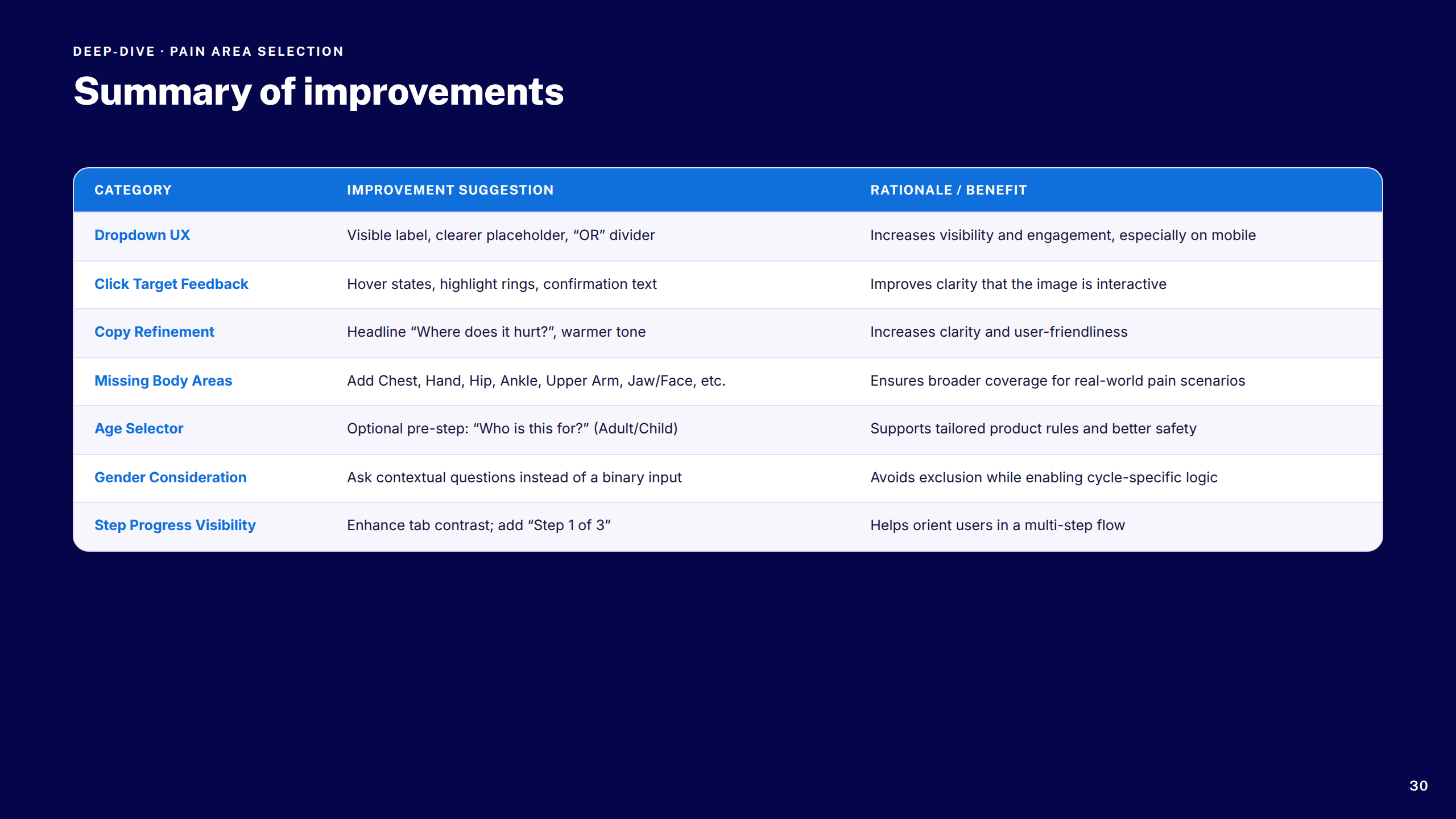 DEEP-DIVE · PAIN AREA SELECTION

Summary of improvements

| CATEGORY | IMPROVEMENT SUGGESTION | RATIONALE / BENEFIT |
|---|---|---|
| Dropdown UX | Visible label, clearer placeholder, “OR” divider | Increases visibility and engagement, especially on mobile |
| Click Target Feedback | Hover states, highlight rings, confirmation text | Improves clarity that the image is interactive |
| Copy Refinement | Headline “Where does it hurt?”, warmer tone | Increases clarity and user-friendliness |
| Missing Body Areas | Add Chest, Hand, Hip, Ankle, Upper Arm, Jaw/Face, etc. | Ensures broader coverage for real-world pain scenarios |
| Age Selector | Optional pre-step: “Who is this for?” (Adult/Child) | Supports tailored product rules and better safety |
| Gender Consideration | Ask contextual questions instead of a binary input | Avoids exclusion while enabling cycle-specific logic |
| Step Progress Visibility | Enhance tab contrast; add “Step 1 of 3” | Helps orient users in a multi-step flow |

30